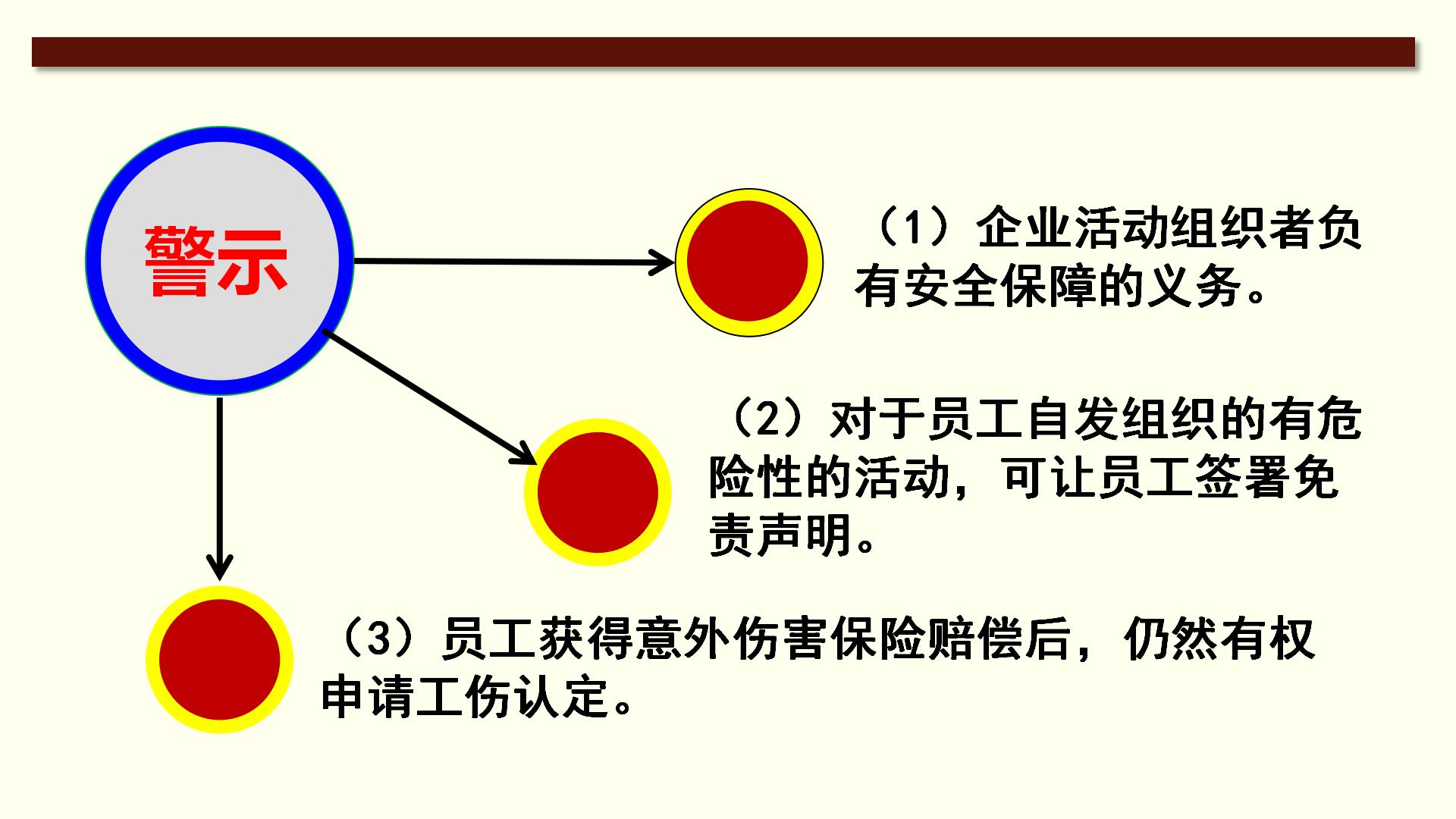 警示

（1）企业活动组织者负有安全保障的义务。

（2）对于员工自发组织的有危险性的活动，可让员工签署免责声明。

（3）员工获得意外伤害保险赔偿后，仍然有权申请工伤认定。